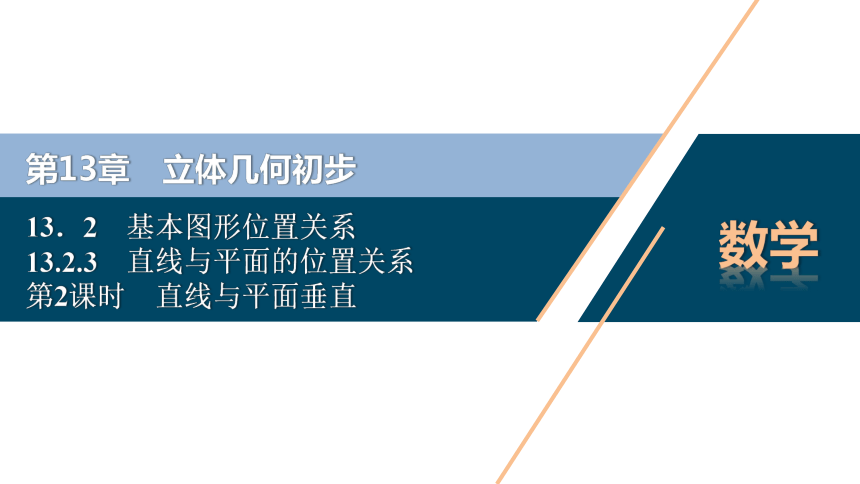 第13章　立体几何初步

13．2　基本图形位置关系
13.2.3　直线与平面的位置关系
第2课时　直线与平面垂直

数学